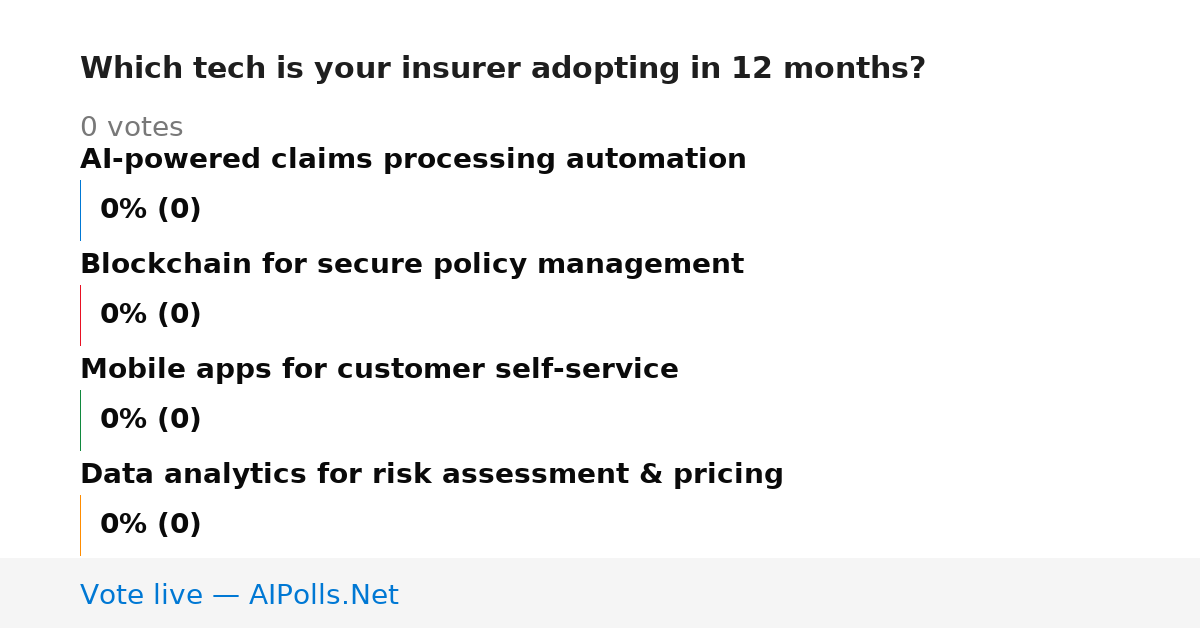 Which tech is your insurer adopting in 12 months?

0 votes

AI-powered claims processing automation

0% (0)

Blockchain for secure policy management

0% (0)

Mobile apps for customer self-service

0% (0)

Data analytics for risk assessment & pricing

0% (0)

Vote live — AIPolls.Net